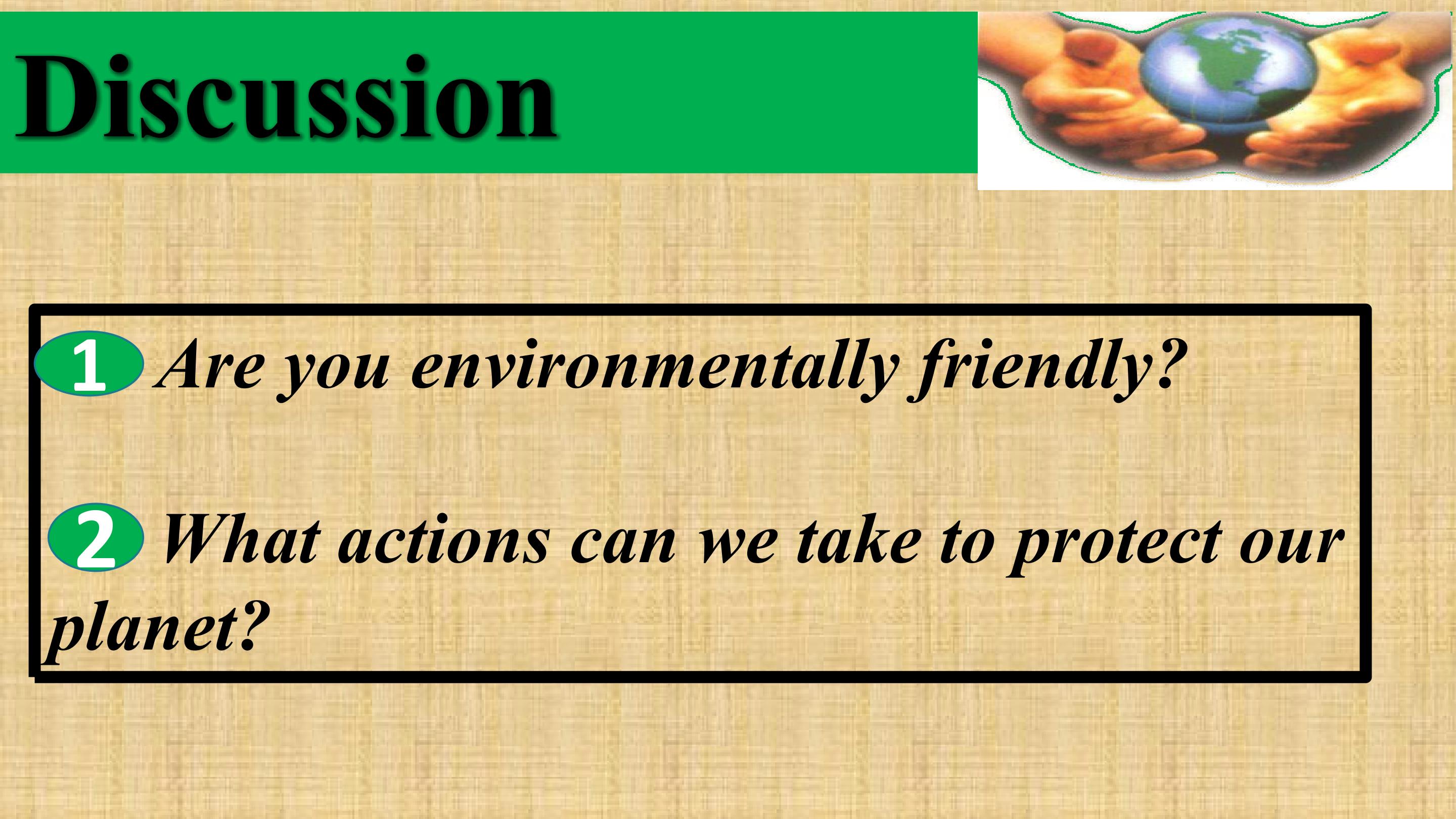 Discussion

1 Are you environmentally friendly?

2 What actions can we take to protect our planet?